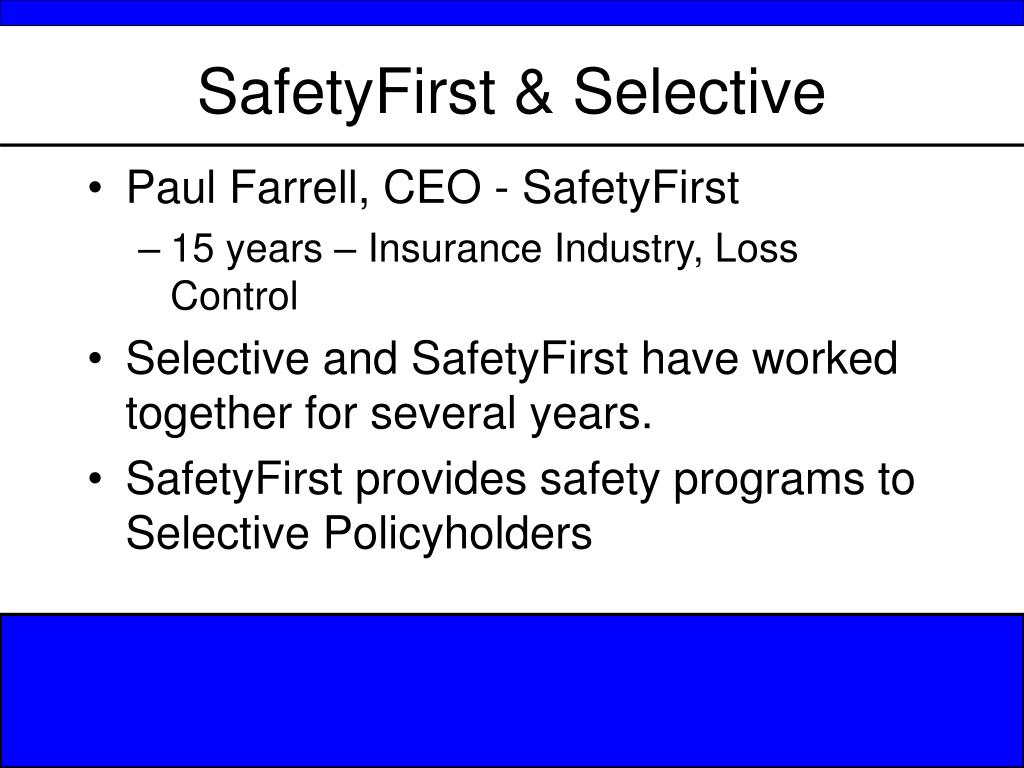 SafetyFirst & Selective

• Paul Farrell, CEO - SafetyFirst
– 15 years – Insurance Industry, Loss Control

• Selective and SafetyFirst have worked together for several years.

• SafetyFirst provides safety programs to Selective Policyholders